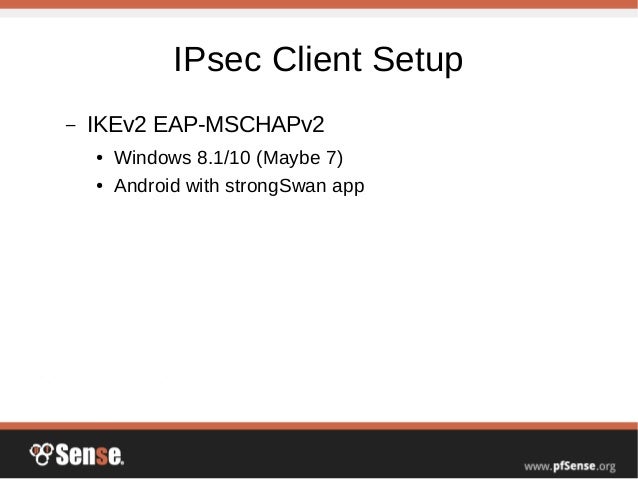 IPsec Client Setup

– IKEv2 EAP-MSCHAPv2

• Windows 8.1/10 (Maybe 7)

• Android with strongSwan app

Sense.

www.pfSense.org